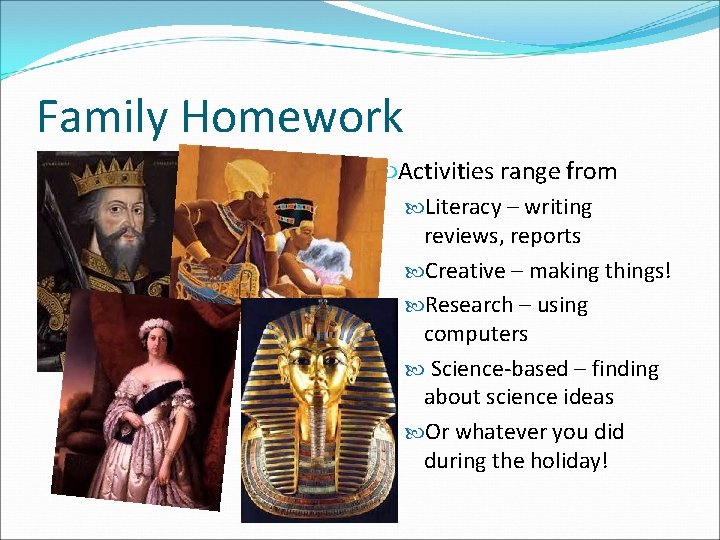 Family Homework

Activities range from

Literacy – writing reviews, reports

Creative – making things!

Research – using computers

Science-based – finding about science ideas

Or whatever you did during the holiday!